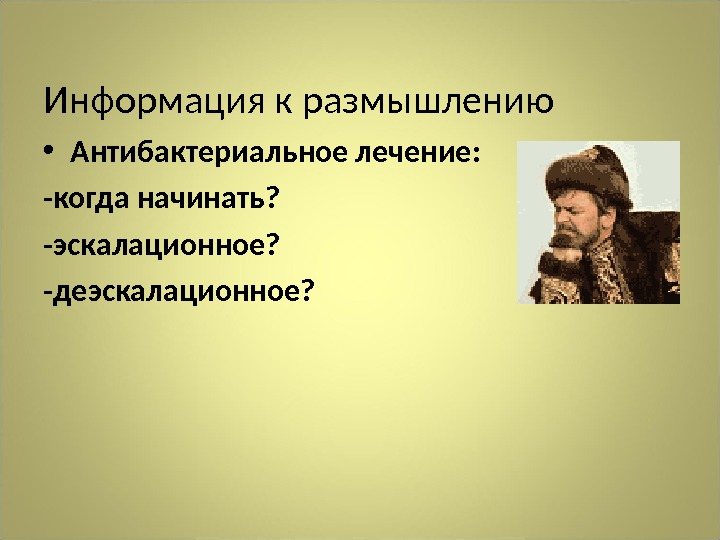 Информация к размышлению

• Антибактериальное лечение:

-когда начинать?

-эскалационное?

-деэскалационное?